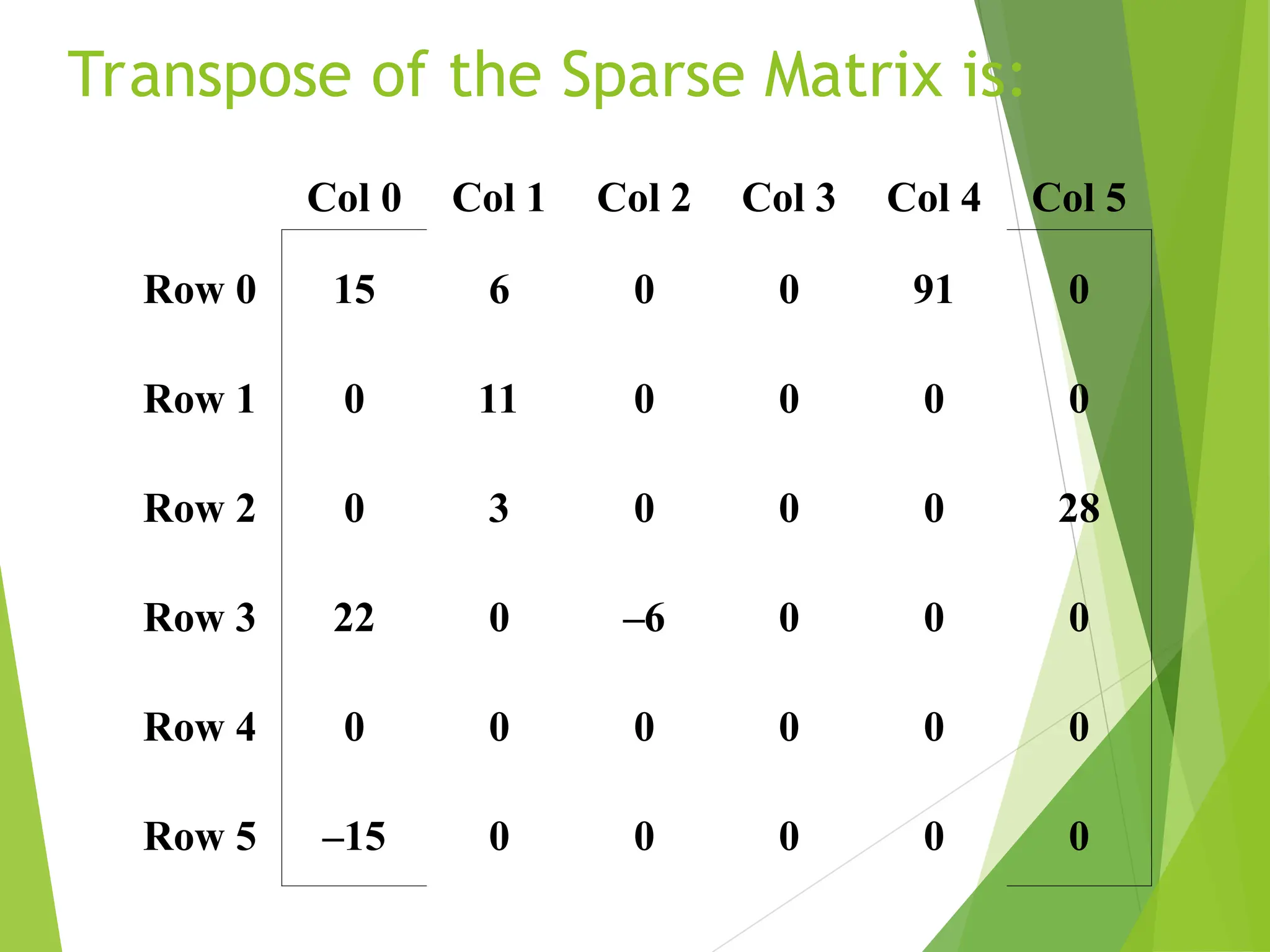 Transpose of the Sparse Matrix is:

|  | Col 0 | Col 1 | Col 2 | Col 3 | Col 4 | Col 5 |
|---|---|---|---|---|---|---|
| Row 0 | 15 | 6 | 0 | 0 | 91 | 0 |
| Row 1 | 0 | 11 | 0 | 0 | 0 | 0 |
| Row 2 | 0 | 3 | 0 | 0 | 0 | 28 |
| Row 3 | 22 | 0 | –6 | 0 | 0 | 0 |
| Row 4 | 0 | 0 | 0 | 0 | 0 | 0 |
| Row 5 | –15 | 0 | 0 | 0 | 0 | 0 |